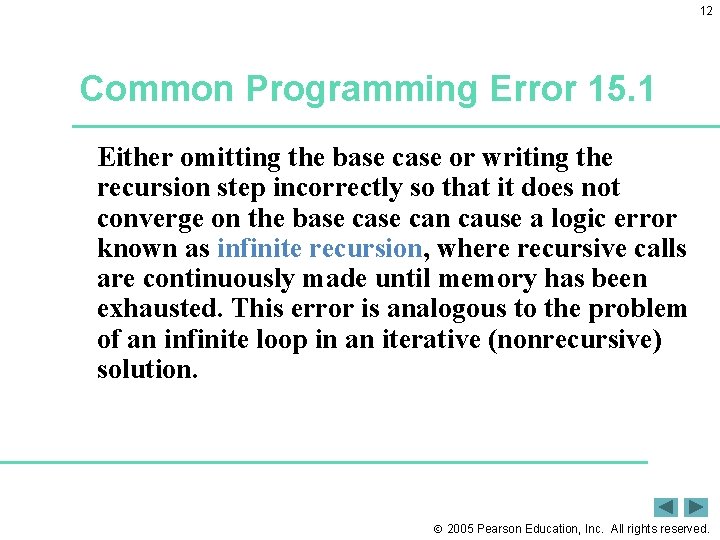 12

Common Programming Error 15.1

Either omitting the base case or writing the recursion step incorrectly so that it does not converge on the base case can cause a logic error known as infinite recursion, where recursive calls are continuously made until memory has been exhausted. This error is analogous to the problem of an infinite loop in an iterative (nonrecursive) solution.

© 2005 Pearson Education, Inc. All rights reserved.